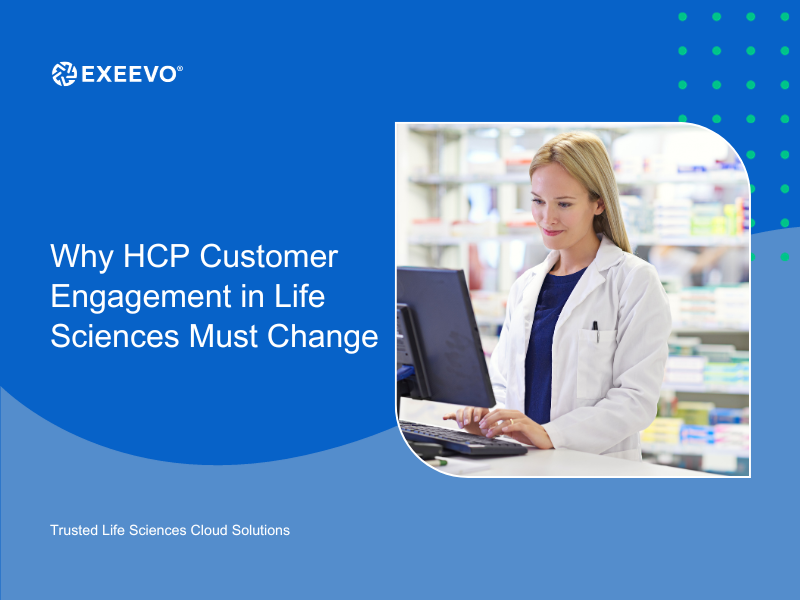 EXEEVO®

Why HCP Customer Engagement in Life Sciences Must Change

Trusted Life Sciences Cloud Solutions